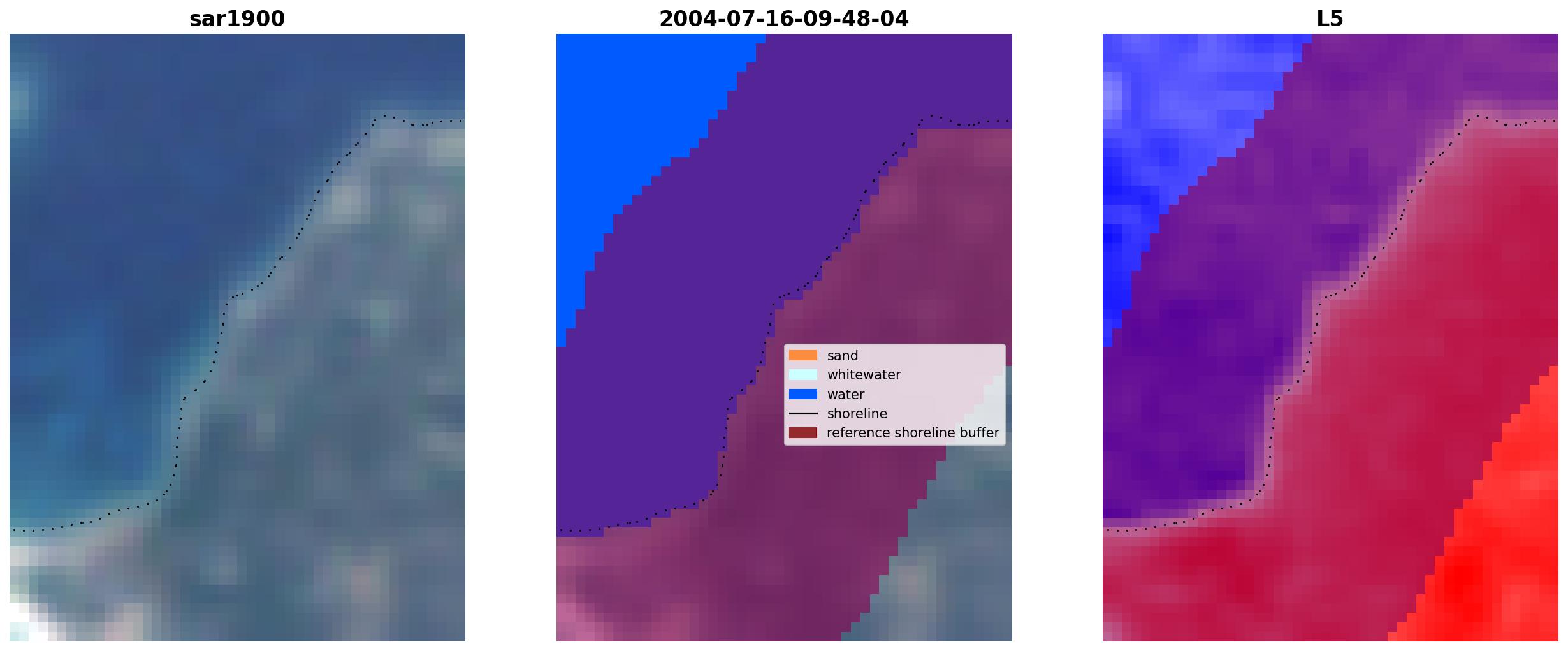 sar1900

2004-07-16-09-48-04

sand
whitewater
water
shoreline
reference shoreline buffer

L5